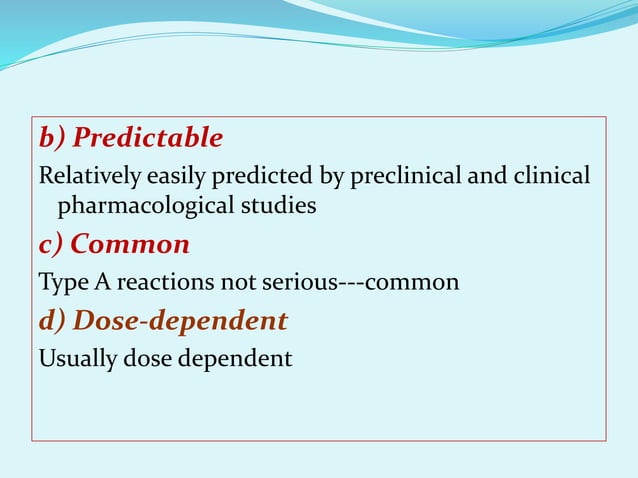 b) Predictable

Relatively easily predicted by preclinical and clinical pharmacological studies

c) Common

Type A reactions not serious---common

d) Dose-dependent

Usually dose dependent